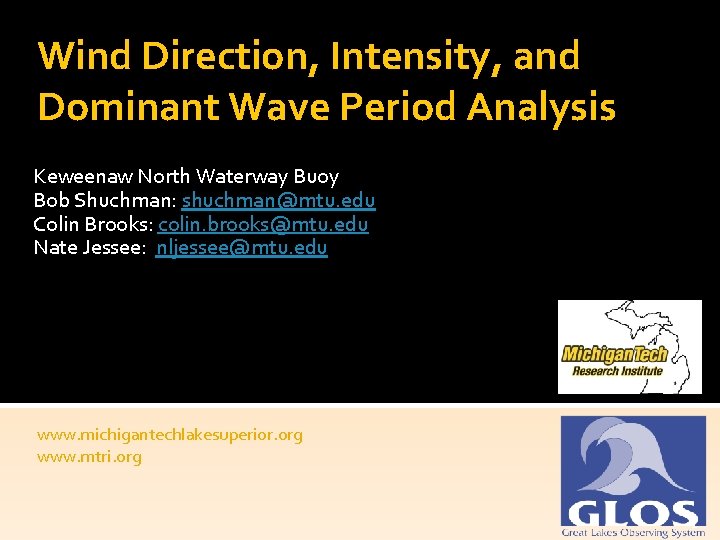 Wind Direction, Intensity, and Dominant Wave Period Analysis

Keweenaw North Waterway Buoy
Bob Shuchman: shuchman@mtu.edu
Colin Brooks: colin.brooks@mtu.edu
Nate Jessee: nljessee@mtu.edu

MichiganTech Research Institute

www.michigantechlakesuperior.org
www.mtri.org

GLOS
Great Lakes Observing System